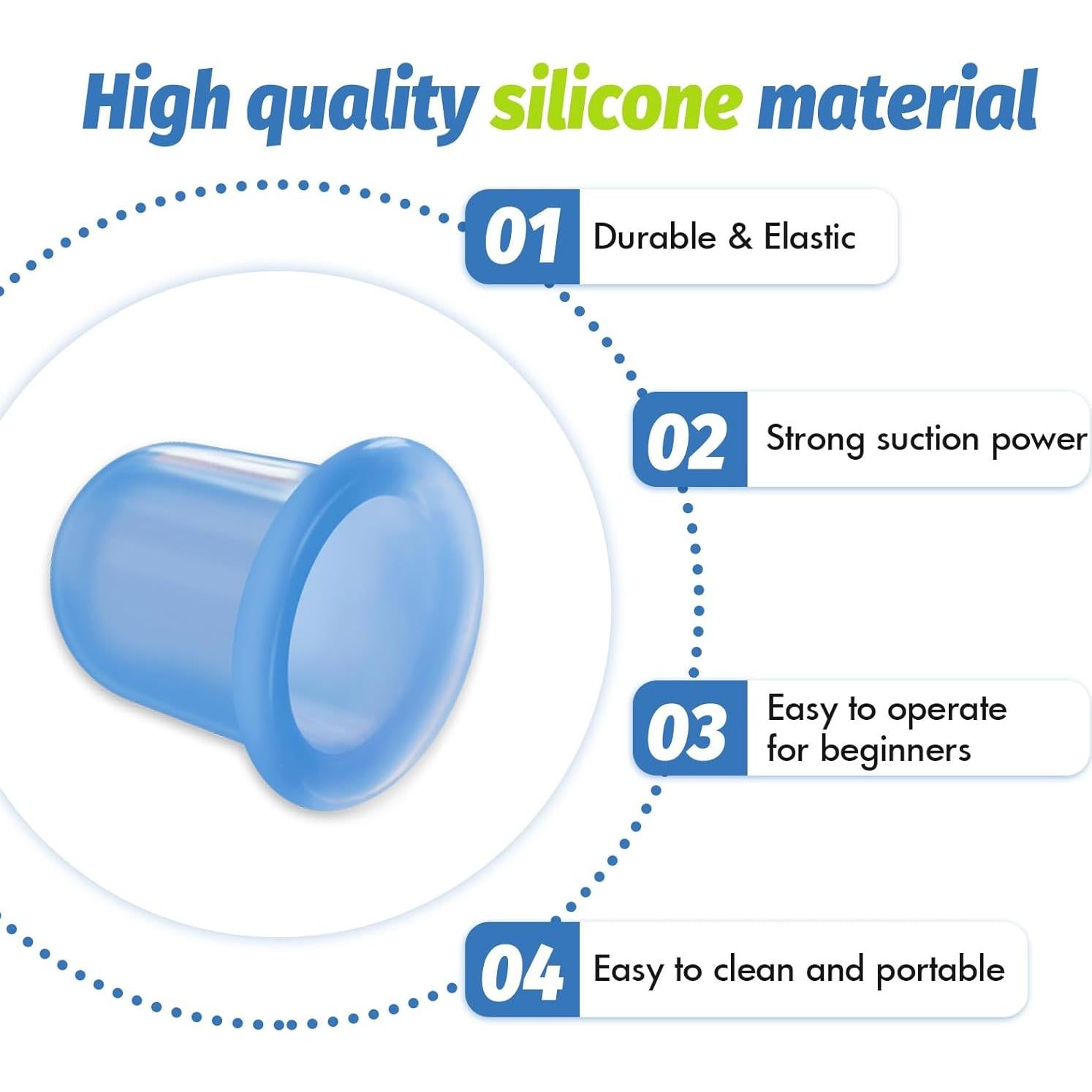 High quality silicone material

01 Durable & Elastic

02 Strong suction power

03 Easy to operate for beginners

04 Easy to clean and portable